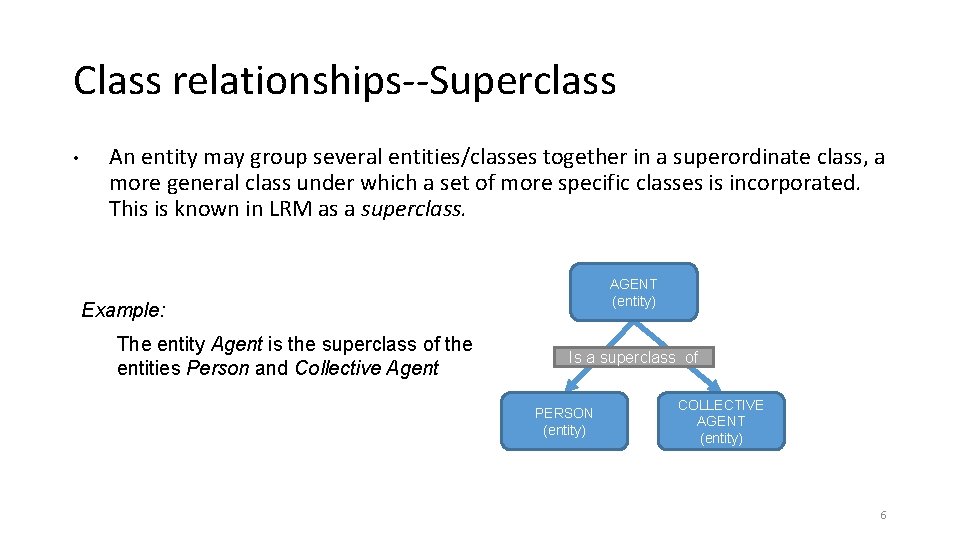 Class relationships--Superclass

• An entity may group several entities/classes together in a superordinate class, a more general class under which a set of more specific classes is incorporated. This is known in LRM as a superclass.

Example:

The entity Agent is the superclass of the entities Person and Collective Agent

AGENT (entity)

Is a superclass of

PERSON (entity)

COLLECTIVE AGENT (entity)

6